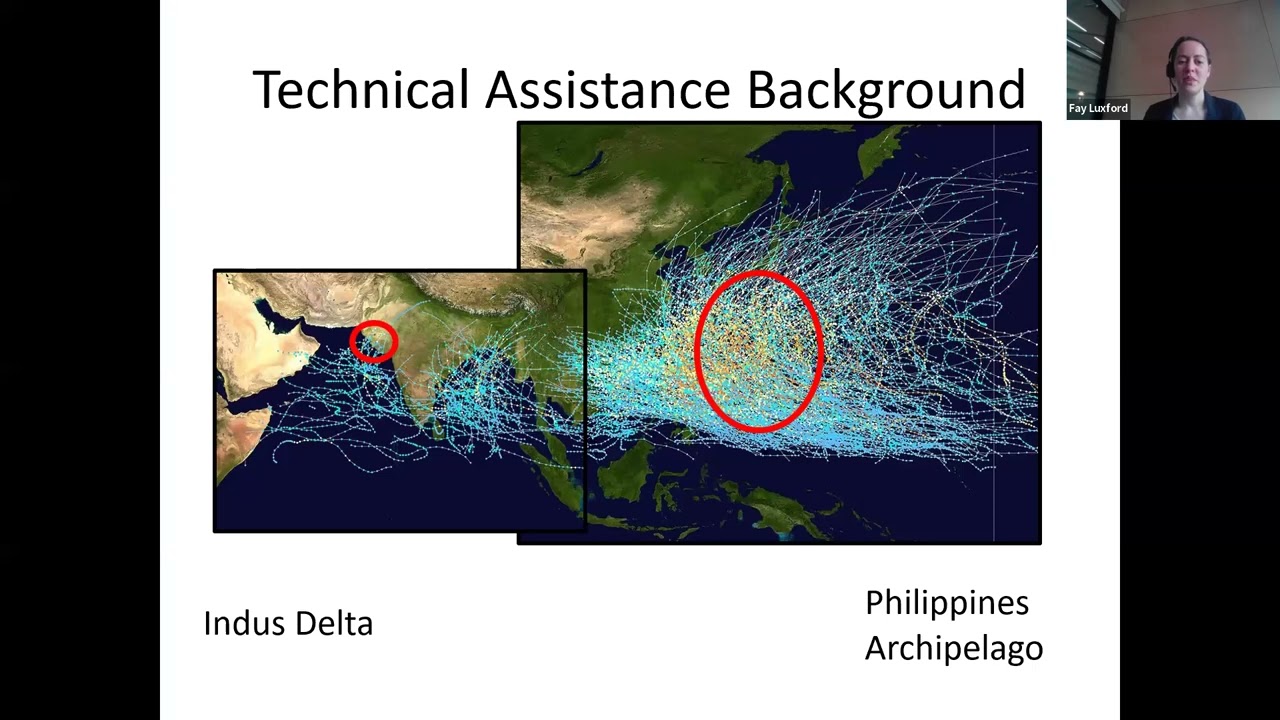 Technical Assistance Background

Fay Luxford

Indus Delta

Philippines
Archipelago